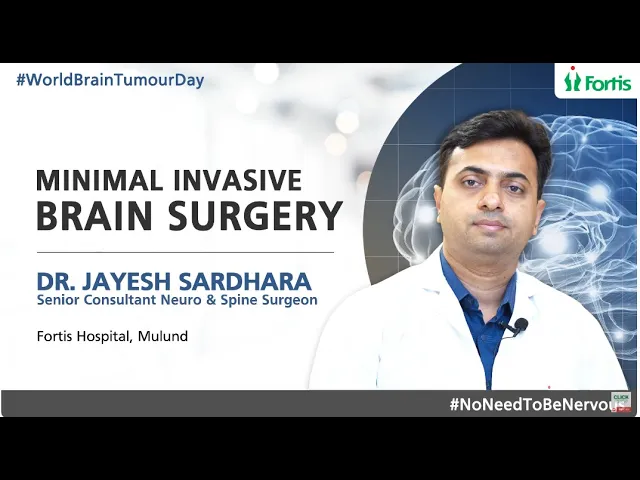 #WorldBrainTumourDay

Fortis

MINIMAL INVASIVE BRAIN SURGERY

DR. JAYESH SARDHARA
Senior Consultant Neuro & Spine Surgeon

Fortis Hospital, Mulund

#NoNeedToBeNervous

CLICK